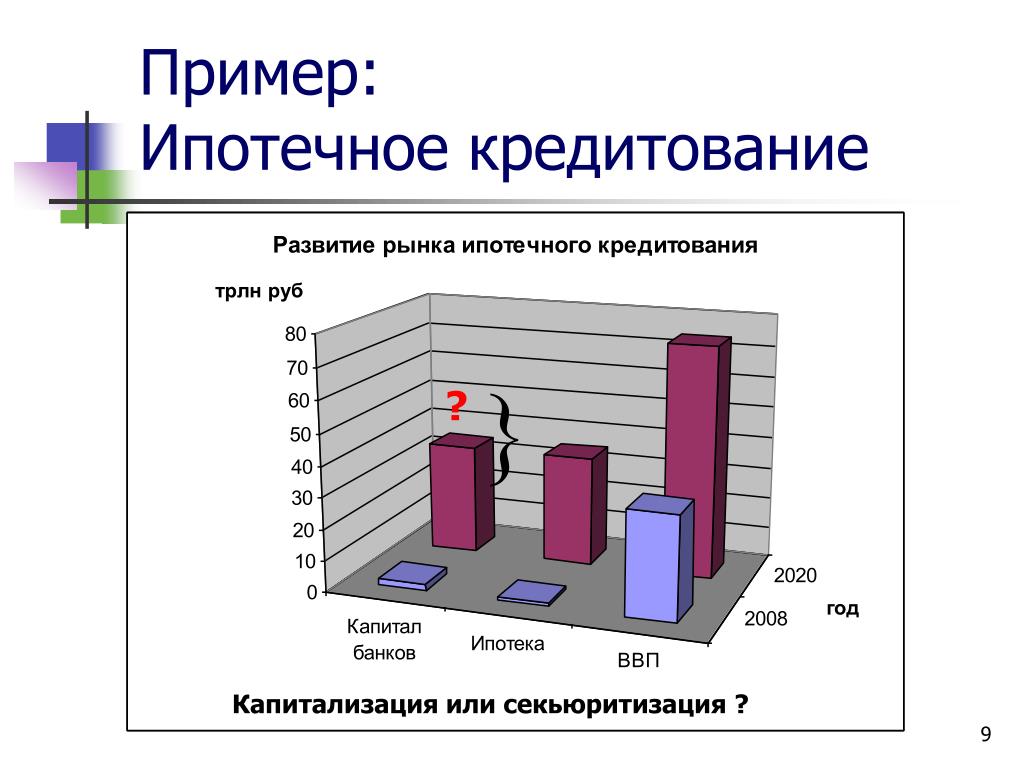 Пример:
Ипотечное кредитование

Развитие рынка ипотечного кредитования

трлн руб

80
70
60
50
40
30
20
10
0

?

Капитал банков
Ипотека
ВВП

2020
2008
год

Капитализация или секьюритизация ?

9